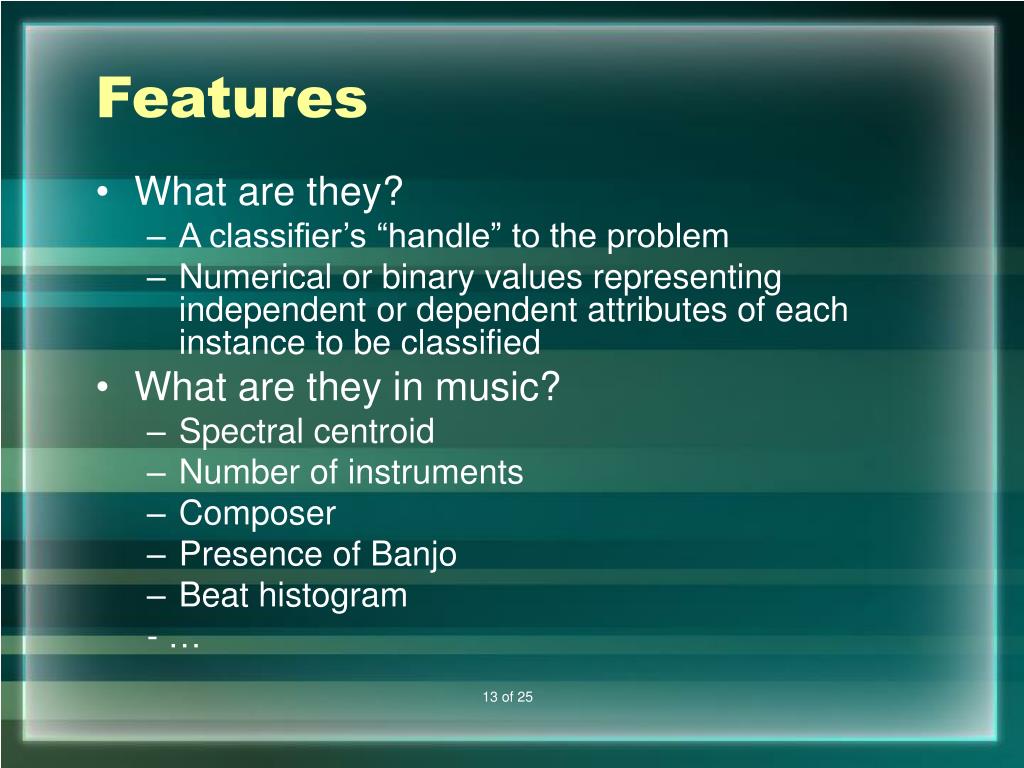 Features

• What are they?
– A classifier’s “handle” to the problem
– Numerical or binary values representing independent or dependent attributes of each instance to be classified
• What are they in music?
– Spectral centroid
– Number of instruments
– Composer
– Presence of Banjo
– Beat histogram
- …

13 of 25